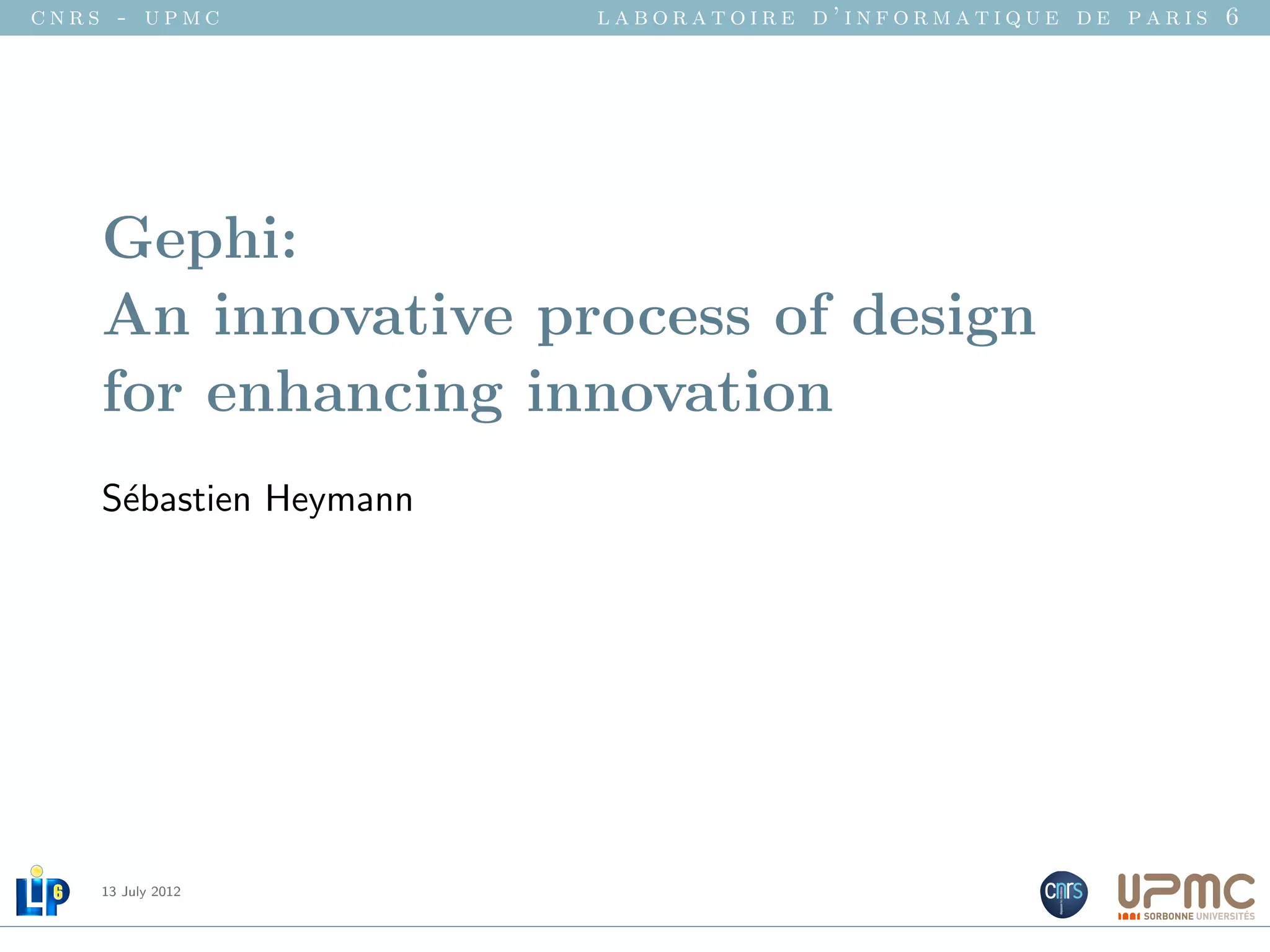 CNRS - UPMC

LABORATOIRE D'INFORMATIQUE DE PARIS 6

Gephi:
An innovative process of design for enhancing innovation

Sébastien Heymann

LIP6

13 July 2012

cnrs

UPMC
SORBONNE UNIVERSITÉS